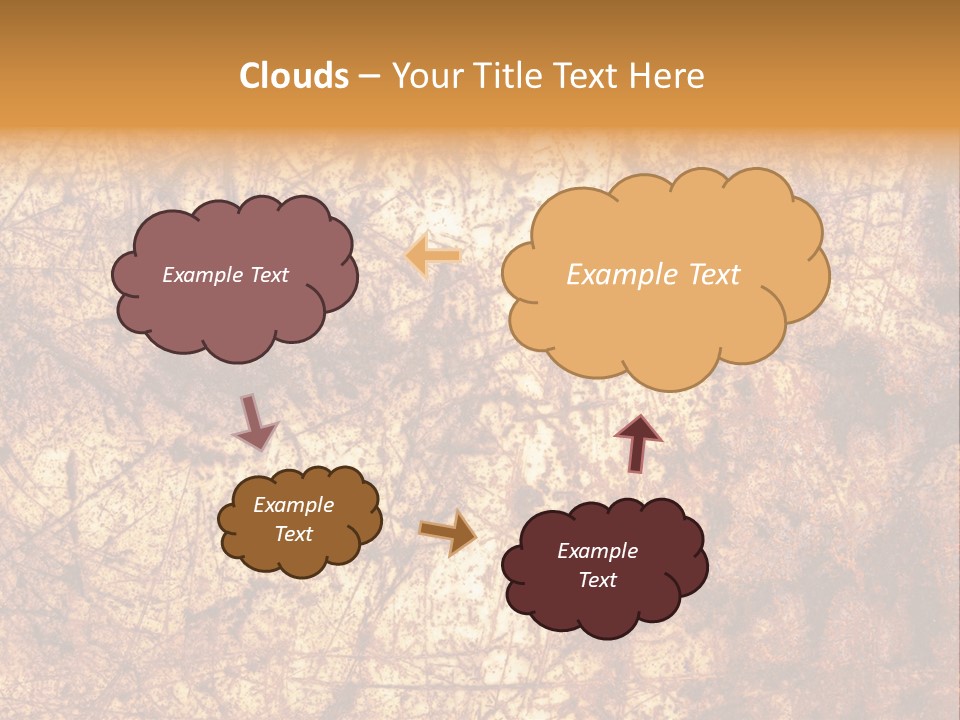 Clouds – Your Title Text Here

Example Text

Example Text

Example Text

Example Text